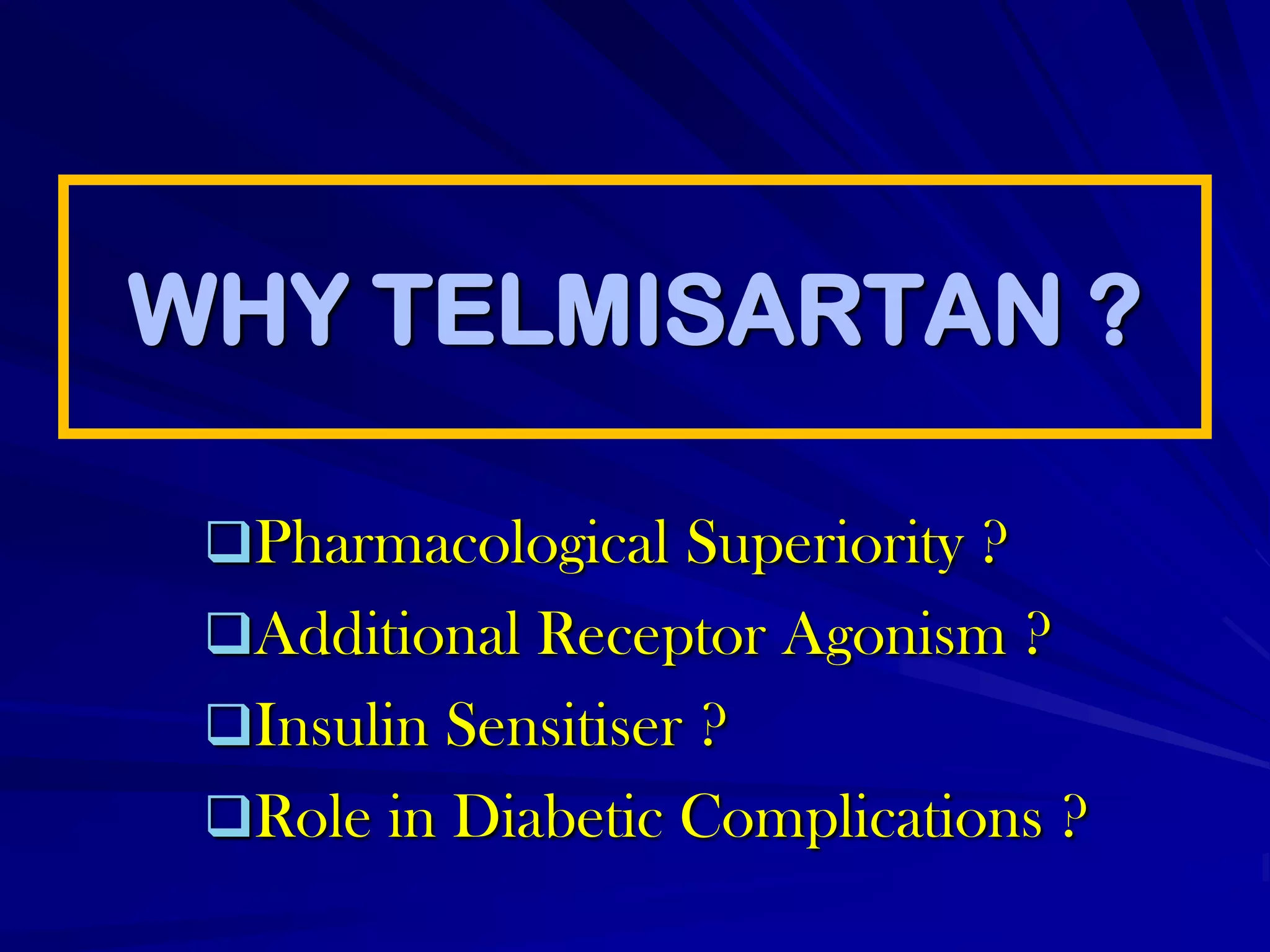 WHY TELMISARTAN ?

❑Pharmacological Superiority ?
❑Additional Receptor Agonism ?
❑Insulin Sensitiser ?
❑Role in Diabetic Complications ?